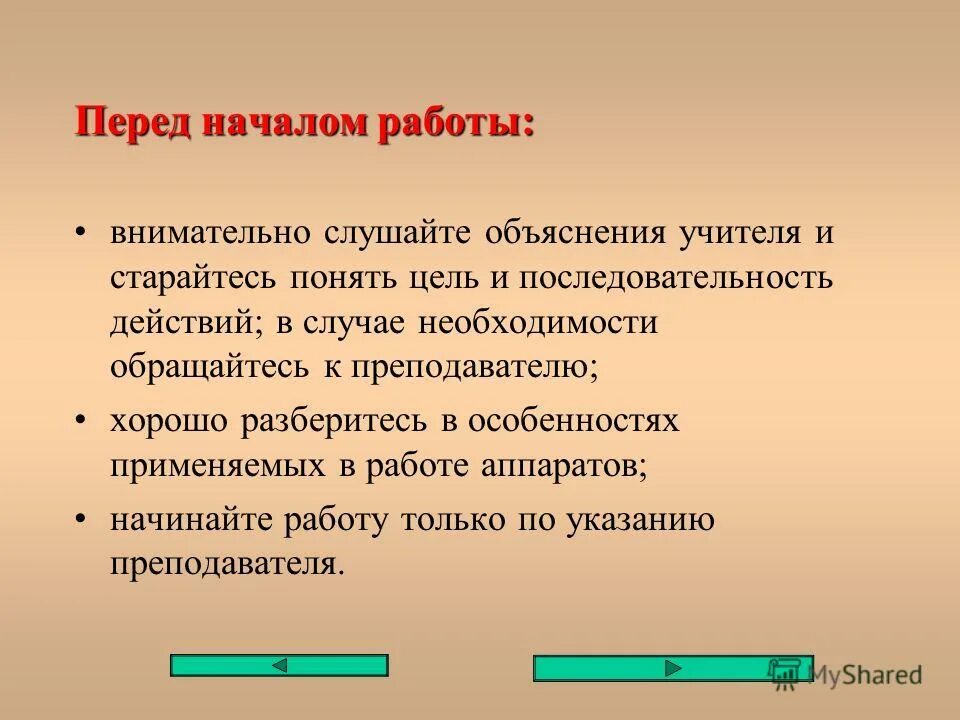 Перед началом работы:

• внимательно слушайте объяснения учителя и старайтесь понять цель и последовательность действий; в случае необходимости обращайтесь к преподавателю;

• хорошо разберитесь в особенностях применяемых в работе аппаратов;

• начинайте работу только по указанию преподавателя.

MyShared